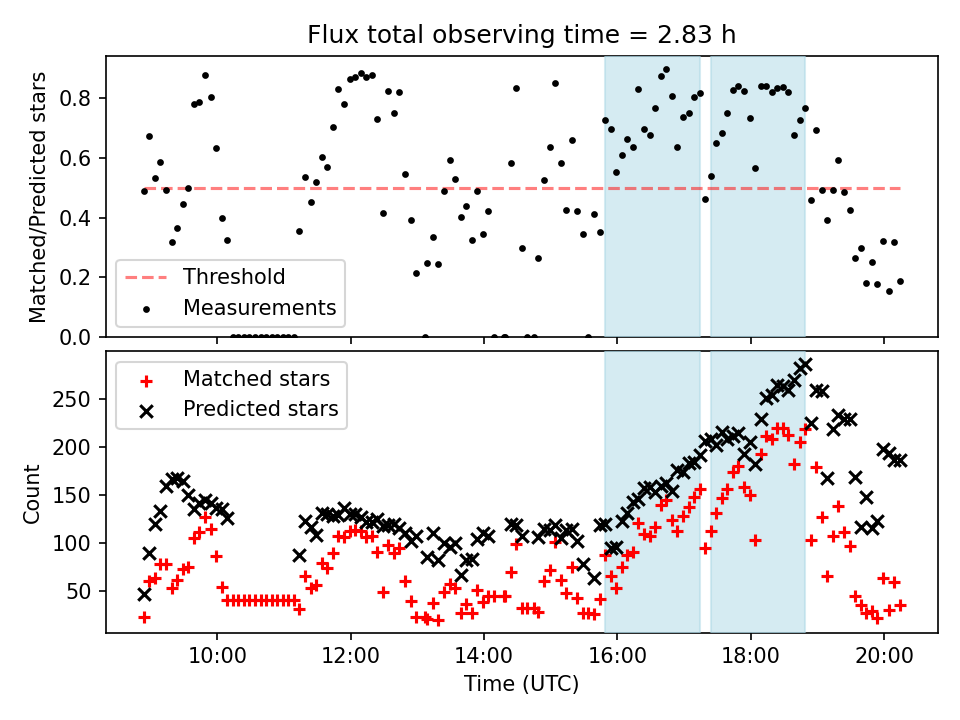 Flux total observing time = 2.83 h

Matched/Predicted stars

0.8
0.6
0.4
0.2
0.0

Threshold
Measurements

Matched stars
Predicted stars

Count

250
200
150
100
50

10:00
12:00
14:00
16:00
18:00
20:00

Time (UTC)